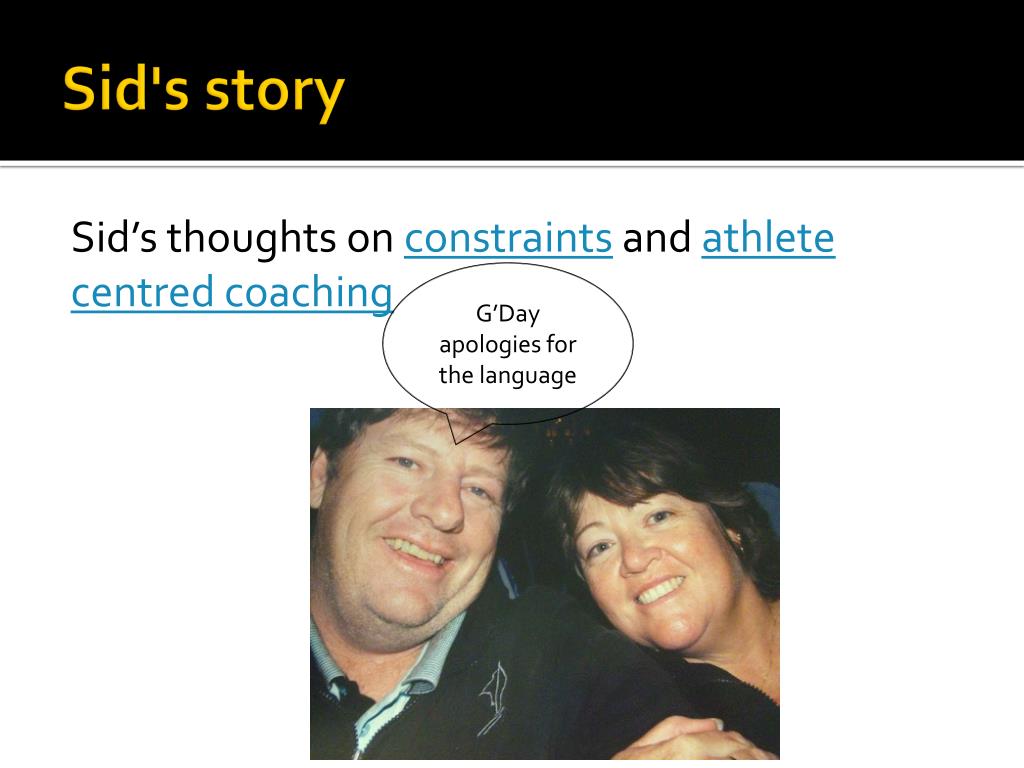 Sid's story

Sid’s thoughts on constraints and athlete centred coaching

G’Day apologies for the language